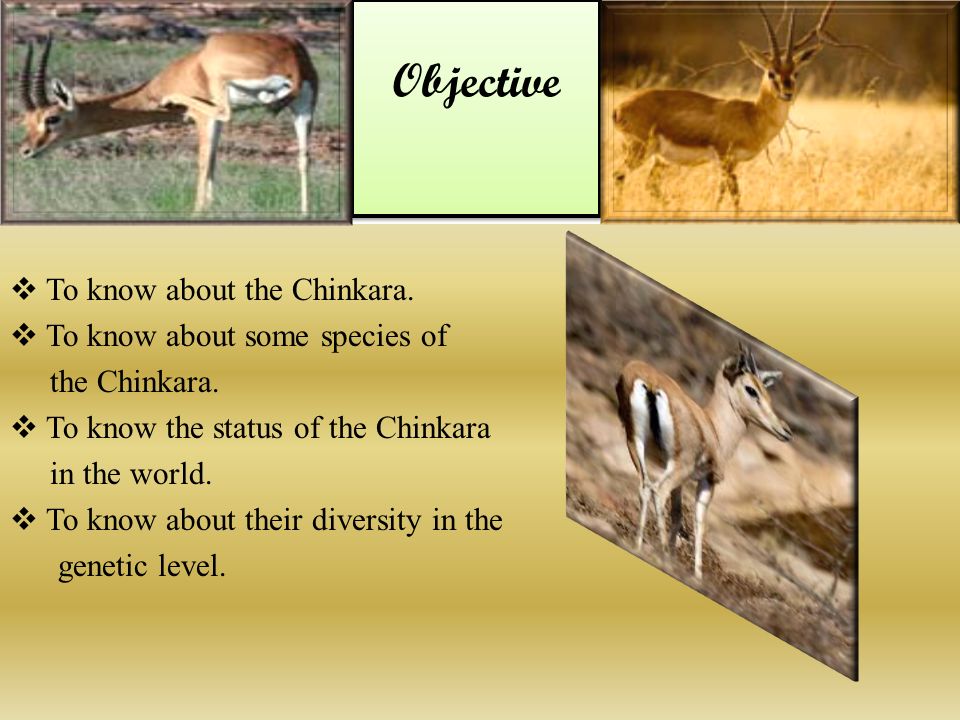 Objective

❖ To know about the Chinkara.

❖ To know about some species of the Chinkara.

❖ To know the status of the Chinkara in the world.

❖ To know about their diversity in the genetic level.